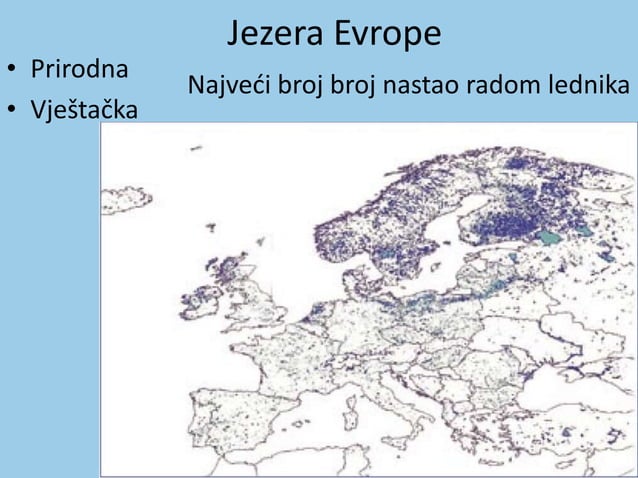 Jezera Evrope

• Prirodna
• Vještačka

Najveći broj broj nastao radom lednika